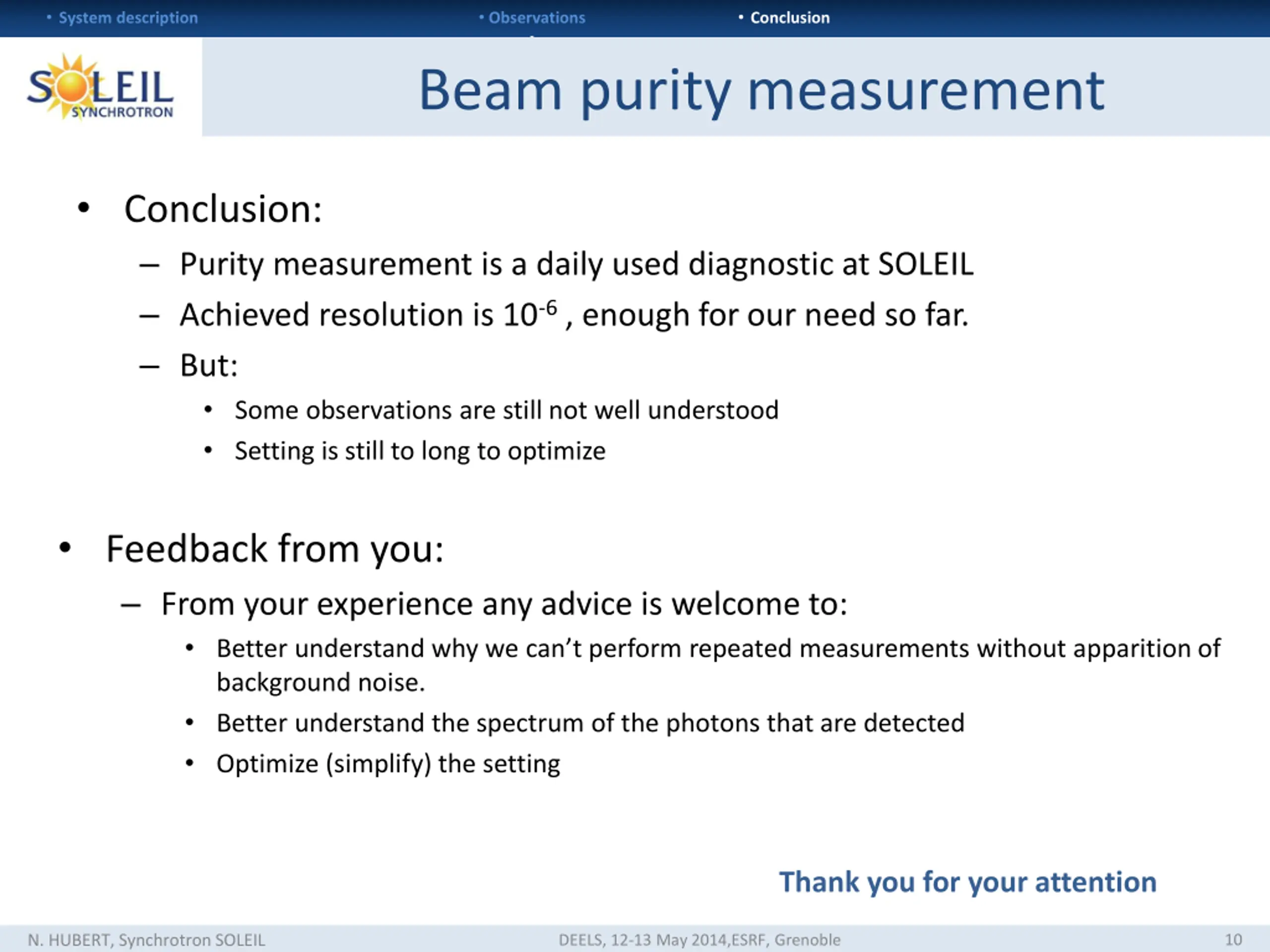 • System description • Observations • Conclusion

SOLEIL SYNCHROTRON

Beam purity measurement

• Conclusion:
– Purity measurement is a daily used diagnostic at SOLEIL
– Achieved resolution is $10^{-6}$ , enough for our need so far.
– But:
• Some observations are still not well understood
• Setting is still to long to optimize

• Feedback from you:
– From your experience any advice is welcome to:
• Better understand why we can't perform repeated measurements without apparition of background noise.
• Better understand the spectrum of the photons that are detected
• Optimize (simplify) the setting

Thank you for your attention

N. HUBERT, Synchrotron SOLEIL DEELS, 12-13 May 2014,ESRF, Grenoble 10